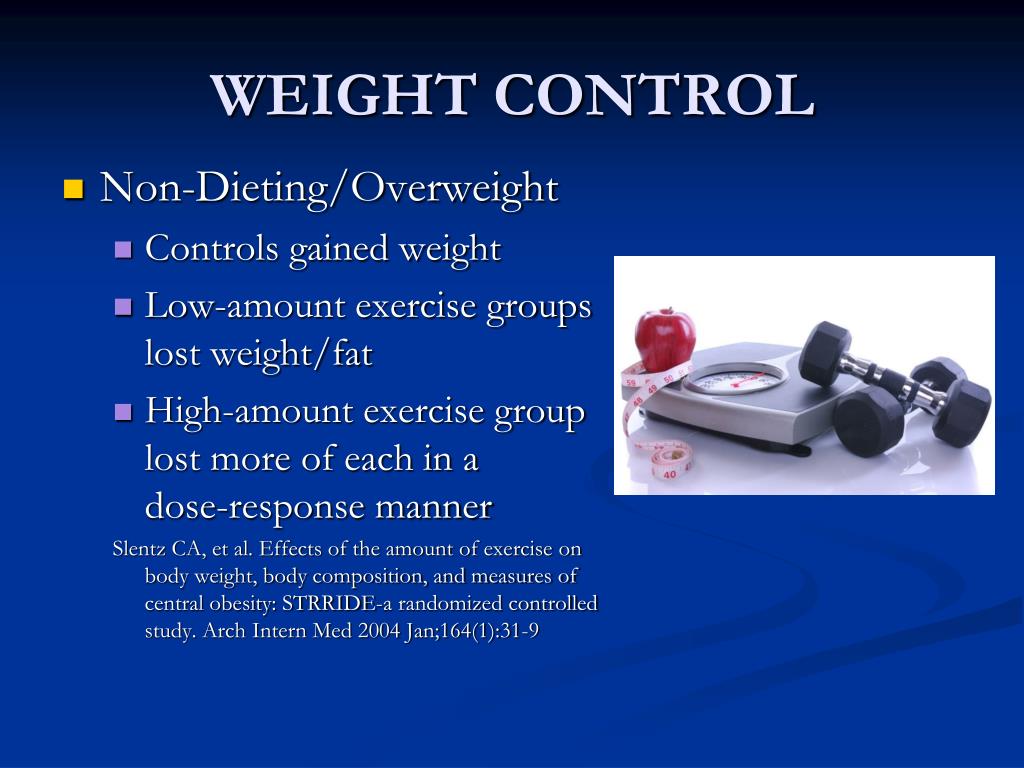 WEIGHT CONTROL

Non-Dieting/Overweight

Controls gained weight

Low-amount exercise groups lost weight/fat

High-amount exercise group lost more of each in a dose-response manner

Slentz CA, et al. Effects of the amount of exercise on body weight, body composition, and measures of central obesity: STRRIDE-a randomized controlled study. Arch Intern Med 2004 Jan;164(1):31-9

40